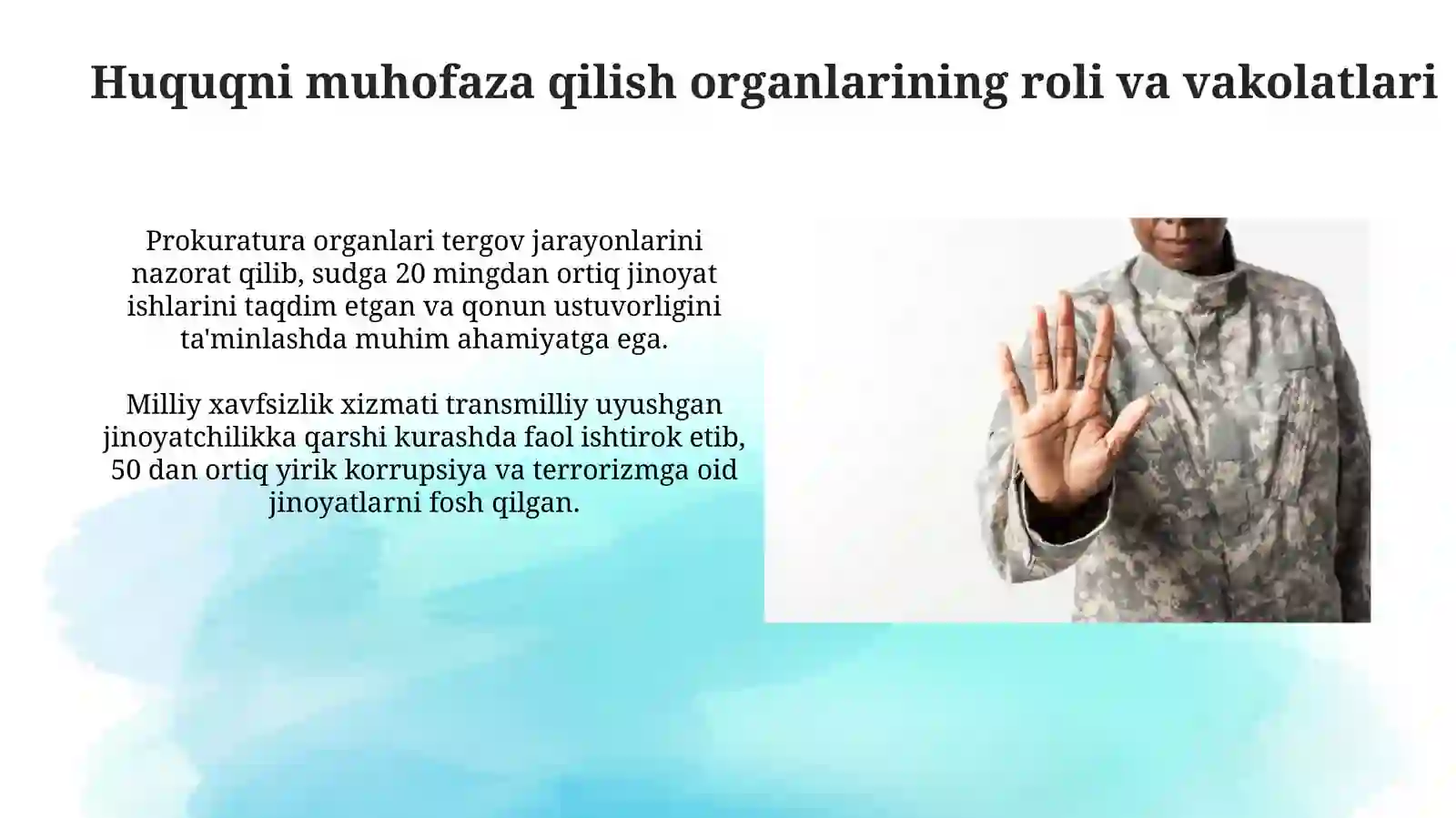 Huquqni muhofaza qilish organlarining roli va vakolatlari

Prokuratura organlari tergov jarayonlarini nazorat qilib, sudga 20 mingdan ortiq jinoyat ishlarini taqdim etgan va qonun ustuvorligini ta'minlashda muhim ahamiyatga ega.

Milliy xavfsizlik xizmati transmilliy uyushgan jinoyatchilikka qarshi kurashda faol ishtirok etib, 50 dan ortiq yirik korrupsiya va terrorizmga oid jinoyatlarni fosh qilgan.